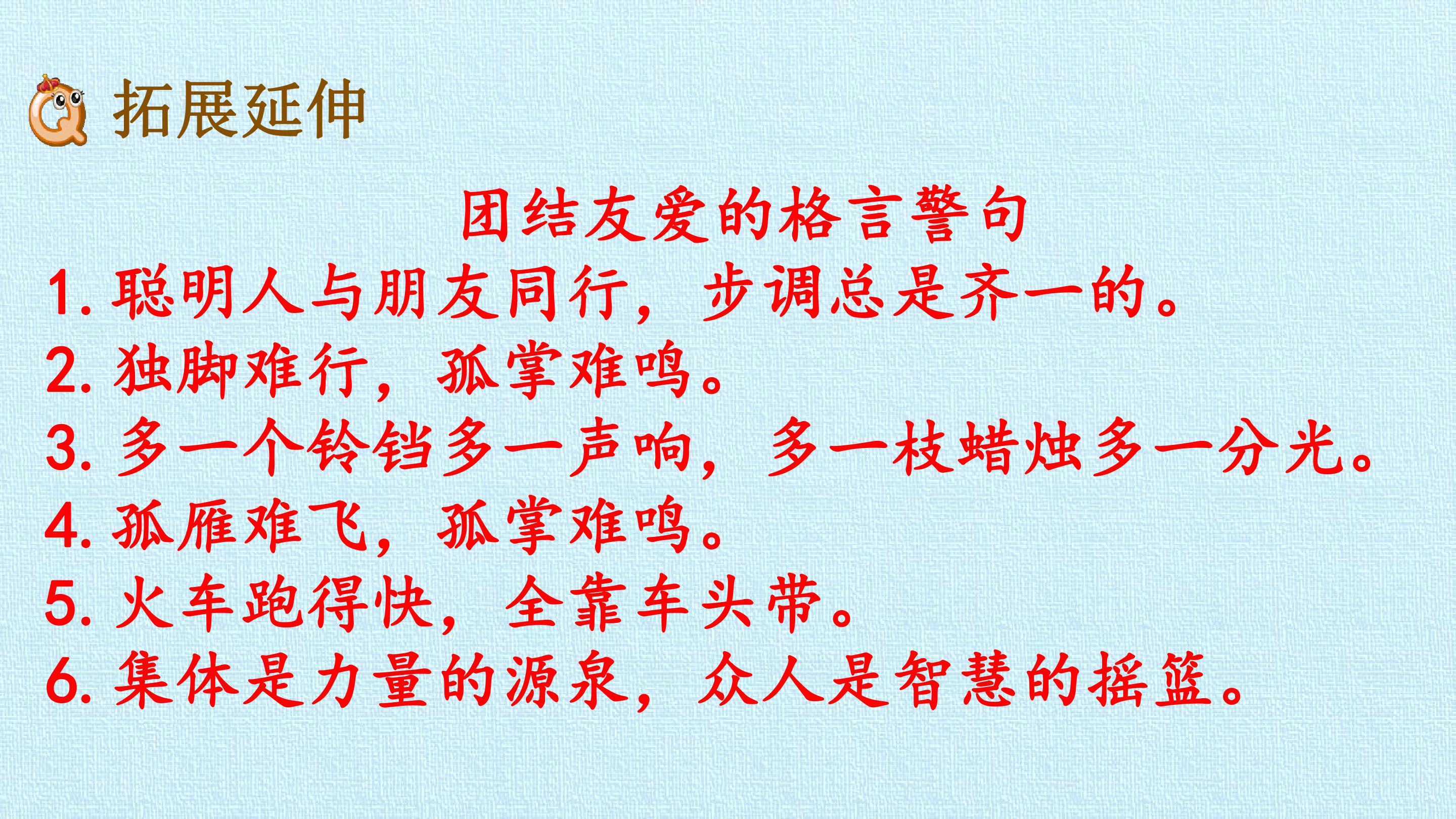 拓展延伸

团结友爱的格言警句

1.聪明人与朋友同行，步调总是齐一的。

2.独脚难行，孤掌难鸣。

3.多一个铃铛多一声响，多一枝蜡烛多一分光。

4.孤雁难飞，孤掌难鸣。

5.火车跑得快，全靠车头带。

6.集体是力量的源泉，众人是智慧的摇篮。